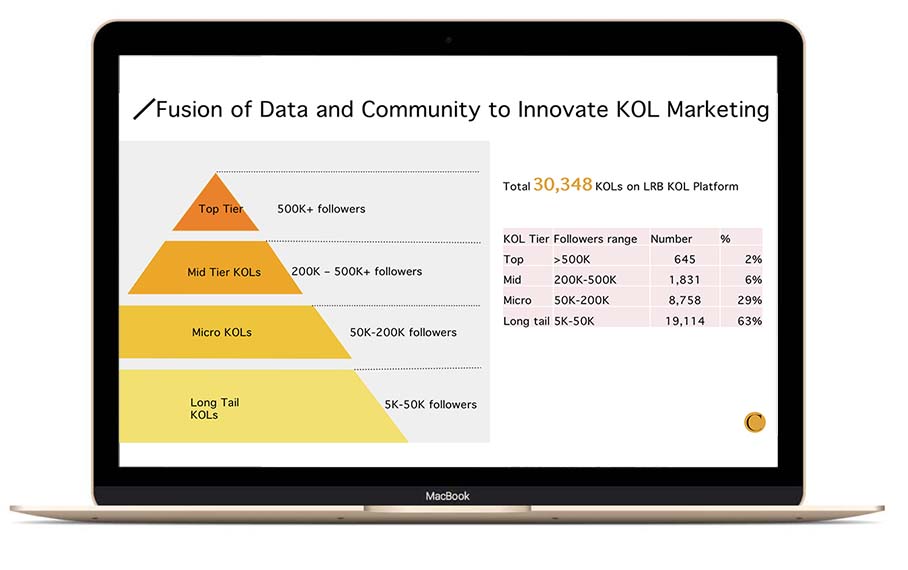 ／Fusion of Data and Community to Innovate KOL Marketing

Top Tier 500K+ followers

Mid Tier KOLs 200K – 500K+ followers

Micro KOLs 50K-200K followers

Long Tail KOLs 5K-50K followers

Total 30,348 KOLs on LRB KOL Platform

| KOL Tier | Followers range | Number | % |
|---|---|---|---|
| Top | >500K | 645 | 2% |
| Mid | 200K-500K | 1,831 | 6% |
| Micro | 50K-200K | 8,758 | 29% |
| Long tail | 5K-50K | 19,114 | 63% |

C

MacBook